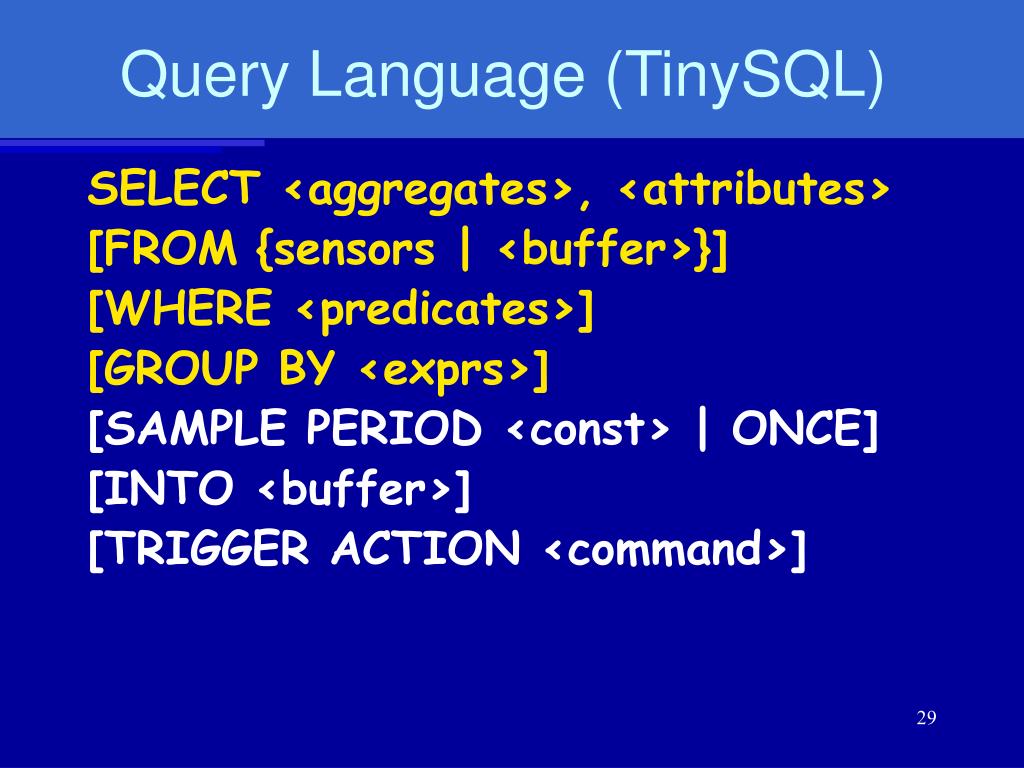 Query Language (TinySQL)

SELECT <aggregates>, <attributes>
[FROM {sensors | <buffer>}]
[WHERE <predicates>]
[GROUP BY <exprs>]
[SAMPLE PERIOD <const> | ONCE]
[INTO <buffer>]
[TRIGGER ACTION <command>]

29